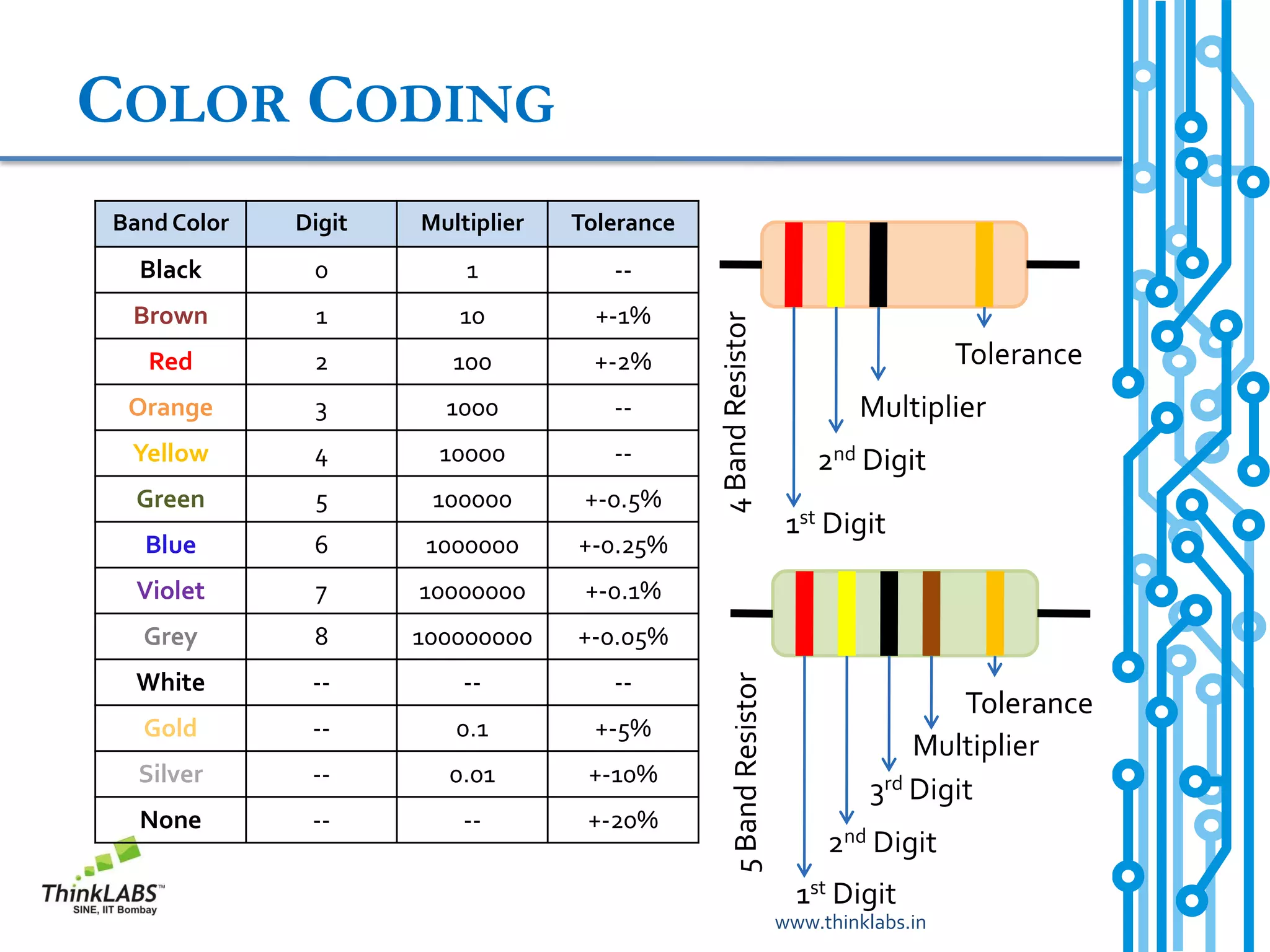 COLOR CODING

| Band Color | Digit | Multiplier | Tolerance |
|---|---|---|---|
| Black | 0 | 1 | -- |
| Brown | 1 | 10 | +-1% |
| Red | 2 | 100 | +-2% |
| Orange | 3 | 1000 | -- |
| Yellow | 4 | 10000 | -- |
| Green | 5 | 100000 | +-0.5% |
| Blue | 6 | 1000000 | +-0.25% |
| Violet | 7 | 10000000 | +-0.1% |
| Grey | 8 | 100000000 | +-0.05% |
| White | -- | -- | -- |
| Gold | -- | 0.1 | +-5% |
| Silver | -- | 0.01 | +-10% |
| None | -- | -- | +-20% |

4 Band Resistor

Tolerance

Multiplier

2$^{nd}$ Digit

1$^{st}$ Digit

5 Band Resistor

Tolerance

Multiplier

3$^{rd}$ Digit

2$^{nd}$ Digit

1$^{st}$ Digit

ThinkLABS™
SINE, IIT Bombay

www.thinklabs.in